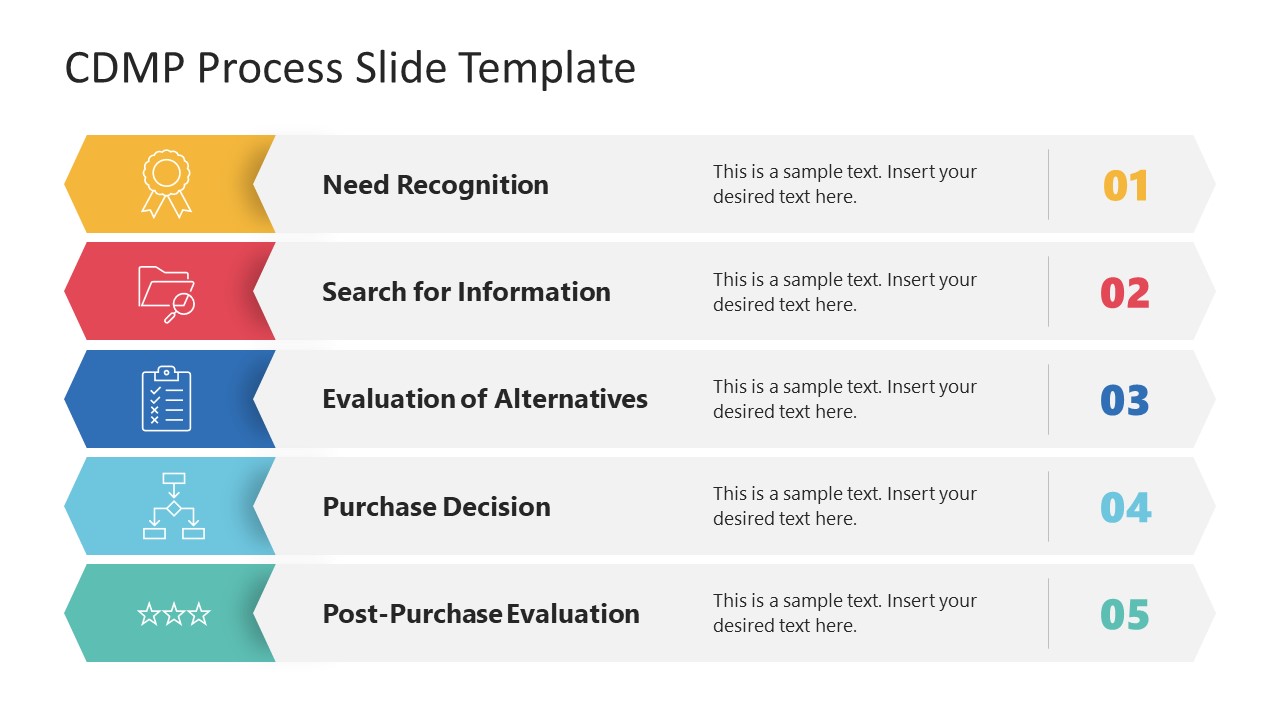 CDMP Process Slide Template

Need Recognition

This is a sample text. Insert your desired text here.

01

Search for Information

This is a sample text. Insert your desired text here.

02

Evaluation of Alternatives

This is a sample text. Insert your desired text here.

03

Purchase Decision

This is a sample text. Insert your desired text here.

04

Post-Purchase Evaluation

This is a sample text. Insert your desired text here.

05